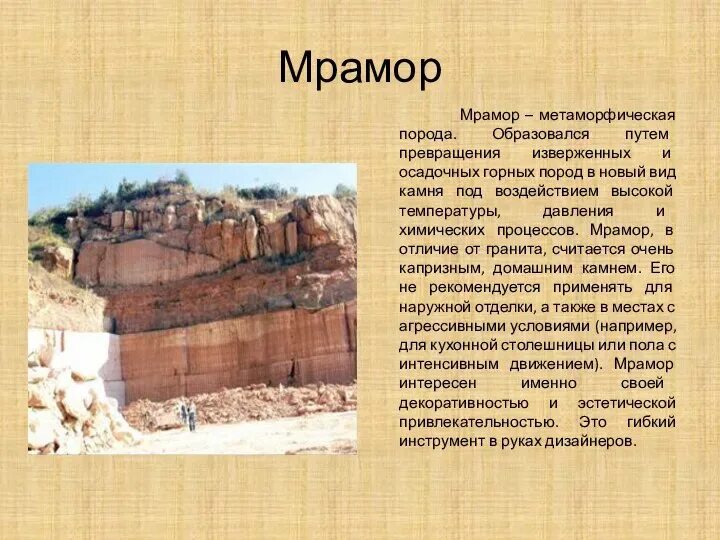 Мрамор

Мрамор – метаморфическая порода. Образовался путем превращения изверженных и осадочных горных пород в новый вид камня под воздействием высокой температуры, давления и химических процессов. Мрамор, в отличие от гранита, считается очень капризным, домашним камнем. Его не рекомендуется применять для наружной отделки, а также в местах с агрессивными условиями (например, для кухонной столешницы или пола с интенсивным движением). Мрамор интересен именно своей декоративностью и эстетической привлекательностью. Это гибкий инструмент в руках дизайнеров.